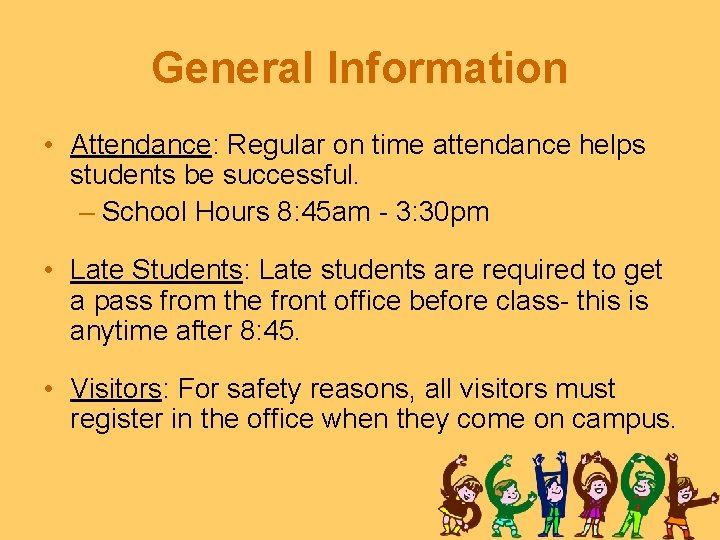 General Information

• Attendance: Regular on time attendance helps students be successful.
– School Hours 8:45am - 3:30pm

• Late Students: Late students are required to get a pass from the front office before class- this is anytime after 8:45.

• Visitors: For safety reasons, all visitors must register in the office when they come on campus.

SCHOOL